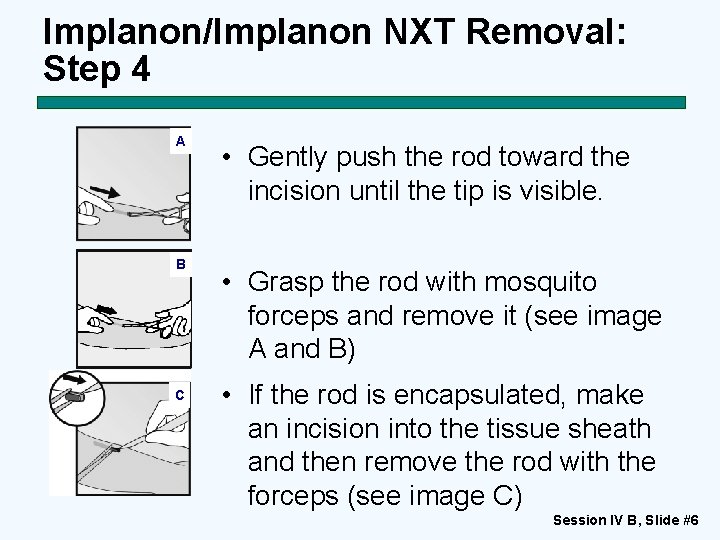 Implanon/Implanon NXT Removal: Step 4

A

B

C

• Gently push the rod toward the incision until the tip is visible.

• Grasp the rod with mosquito forceps and remove it (see image A and B)

• If the rod is encapsulated, make an incision into the tissue sheath and then remove the rod with the forceps (see image C)

Session IV B, Slide #6